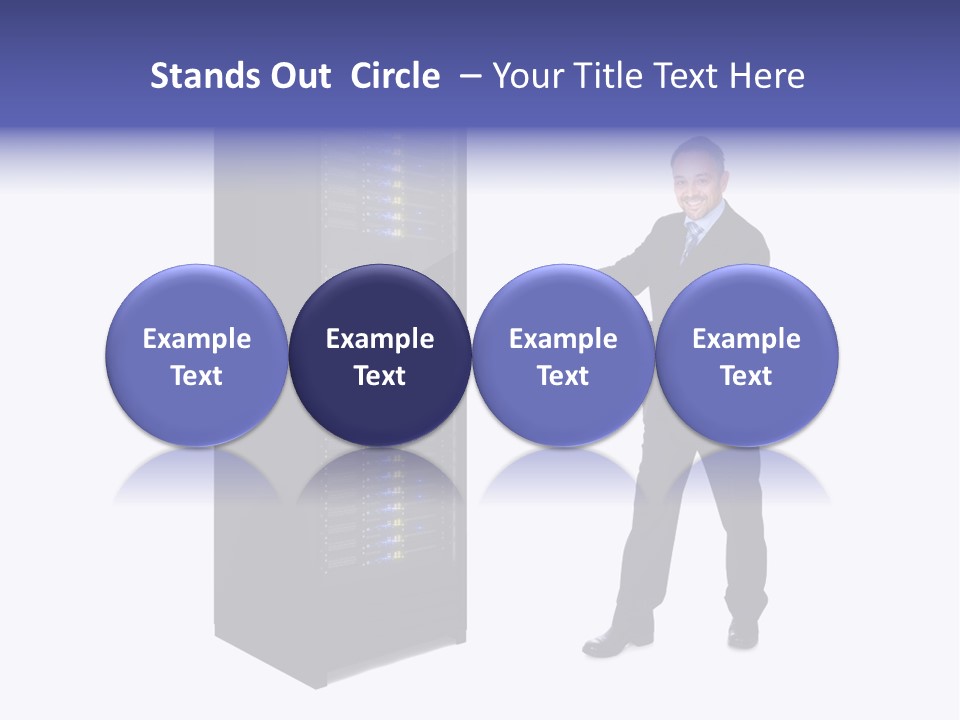 Stands Out Circle – Your Title Text Here

Example Text

Example Text

Example Text

Example Text